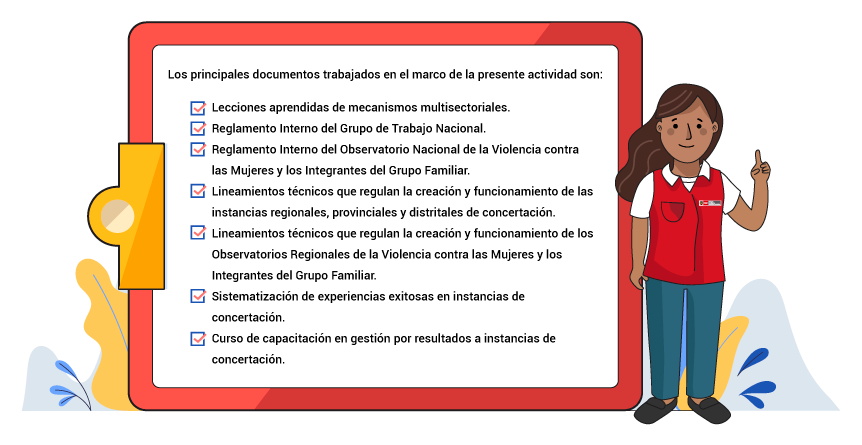 Los principales documentos trabajados en el marco de la presente actividad son:

Lecciones aprendidas de mecanismos multisectoriales.

Reglamento Interno del Grupo de Trabajo Nacional.

Reglamento Interno del Observatorio Nacional de la Violencia contra las Mujeres y los Integrantes del Grupo Familiar.

Lineamientos técnicos que regulan la creación y funcionamiento de las instancias regionales, provinciales y distritales de concertación.

Lineamientos técnicos que regulan la creación y funcionamiento de los Observatorios Regionales de la Violencia contra las Mujeres y los Integrantes del Grupo Familiar.

Sistematización de experiencias exitosas en instancias de concertación.

Curso de capacitación en gestión por resultados a instancias de concertación.